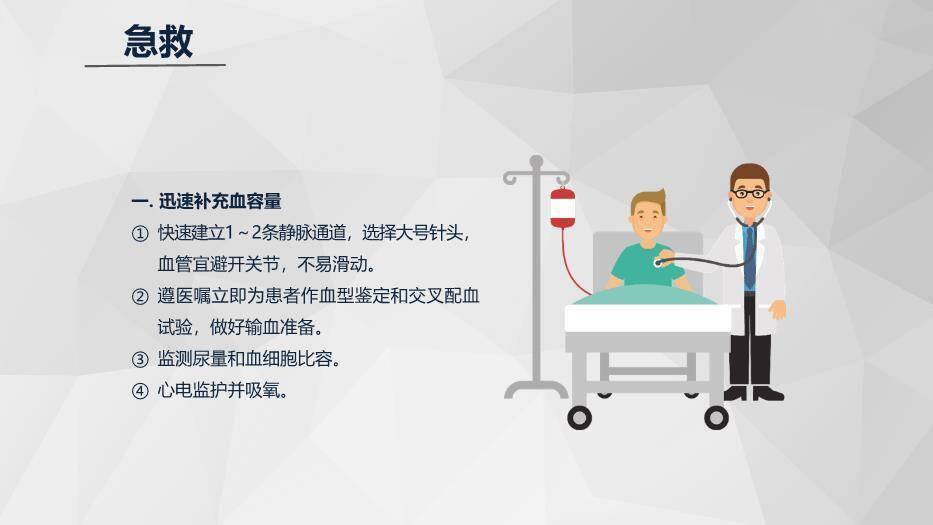 急救

一. 迅速补充血容量

① 快速建立1～2条静脉通道，选择大号针头，血管宜避开关节，不易滑动。

② 遵医嘱立即为患者作血型鉴定和交叉配血试验，做好输血准备。

③ 监测尿量和血细胞比容。

④ 心电监护并吸氧。